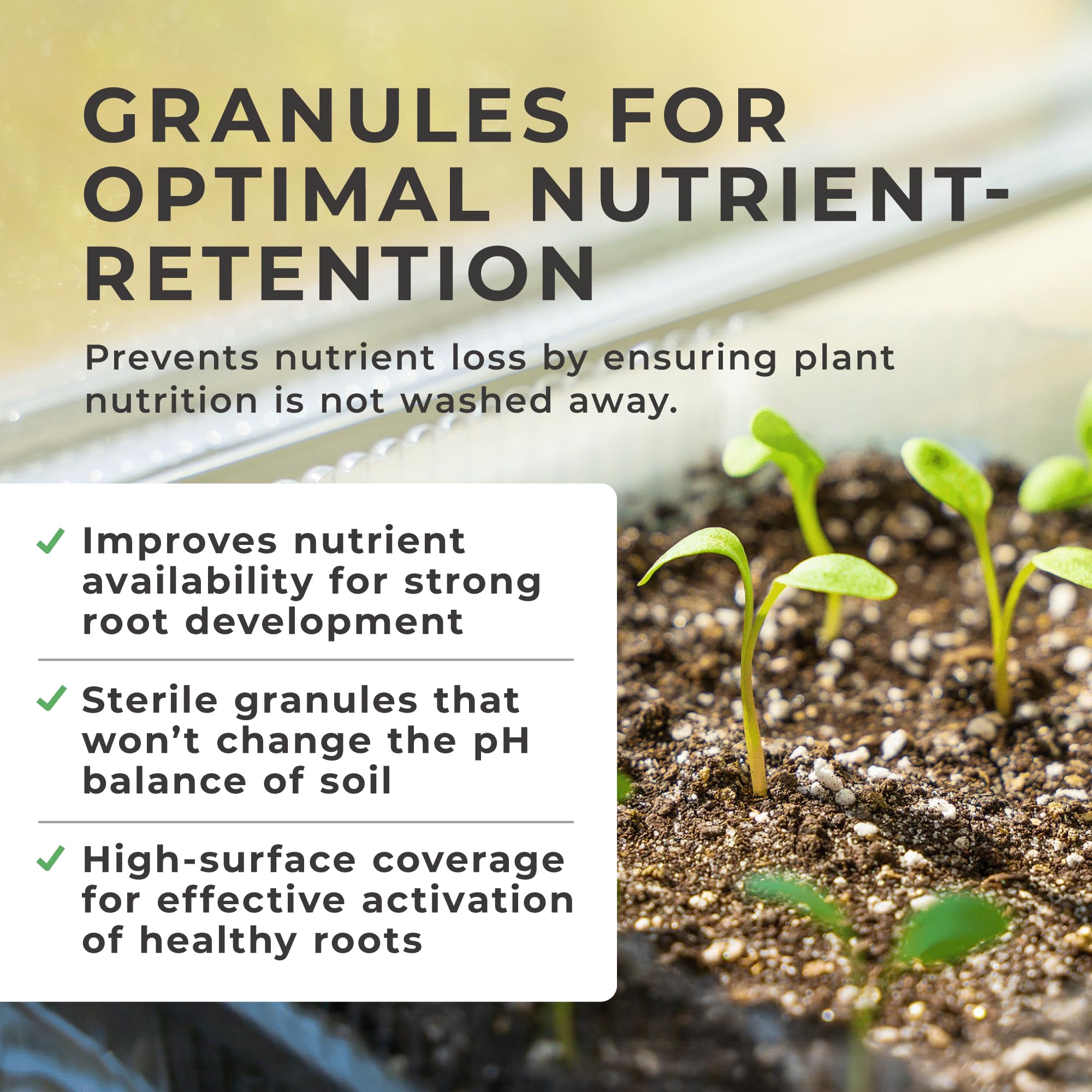 GRANULES FOR OPTIMAL NUTRIENT-RETENTION

Prevents nutrient loss by ensuring plant nutrition is not washed away.

✓ Improves nutrient availability for strong root development

✓ Sterile granules that won't change the pH balance of soil

✓ High-surface coverage for effective activation of healthy roots